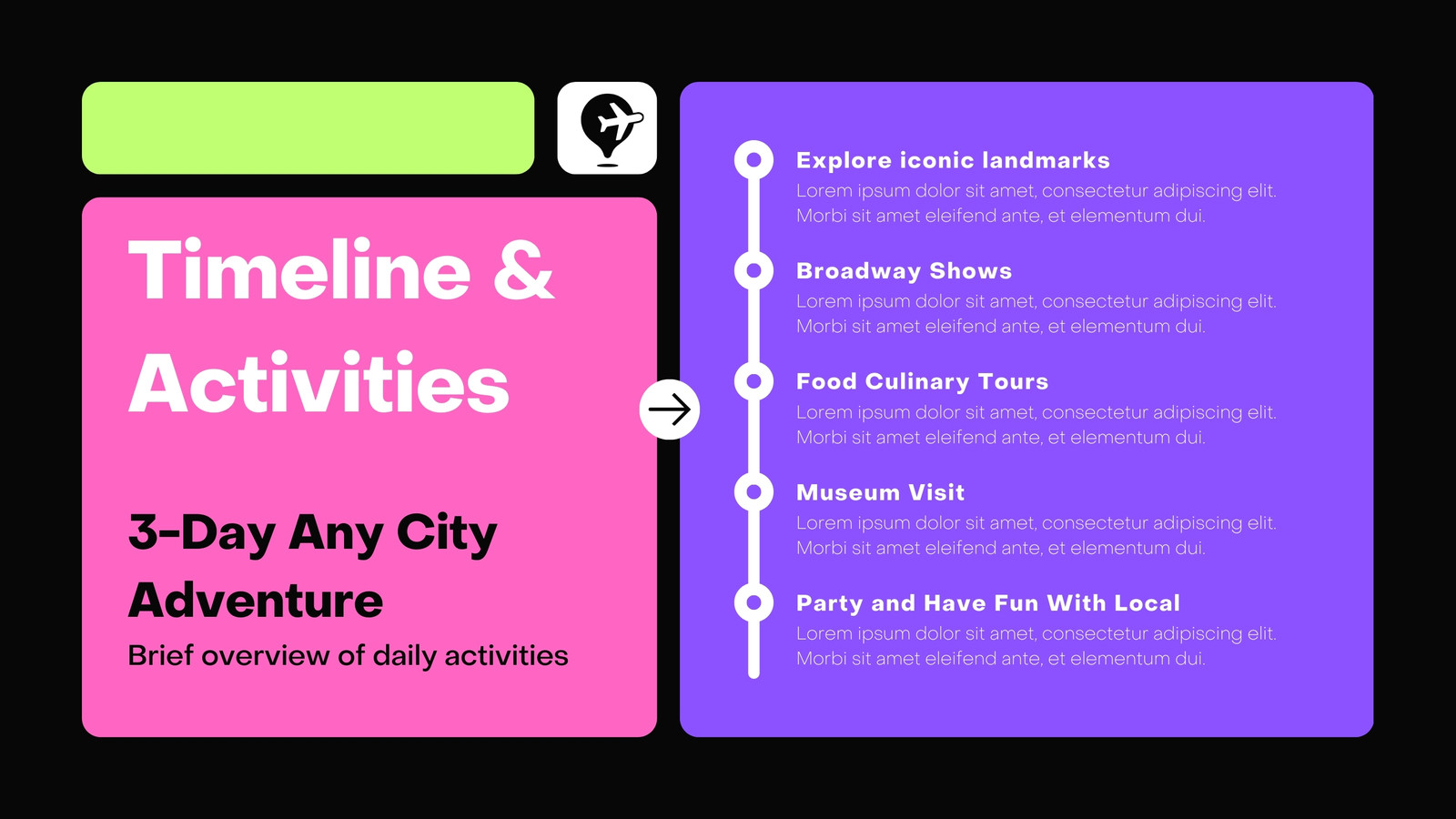 Timeline & Activities

3-Day Any City Adventure

Brief overview of daily activities

Explore iconic landmarks
Lorem ipsum dolor sit amet, consectetur adipiscing elit. Morbi sit amet eleifend ante, et elementum dui.

Broadway Shows
Lorem ipsum dolor sit amet, consectetur adipiscing elit. Morbi sit amet eleifend ante, et elementum dui.

Food Culinary Tours
Lorem ipsum dolor sit amet, consectetur adipiscing elit. Morbi sit amet eleifend ante, et elementum dui.

Museum Visit
Lorem ipsum dolor sit amet, consectetur adipiscing elit. Morbi sit amet eleifend ante, et elementum dui.

Party and Have Fun With Local
Lorem ipsum dolor sit amet, consectetur adipiscing elit. Morbi sit amet eleifend ante, et elementum dui.